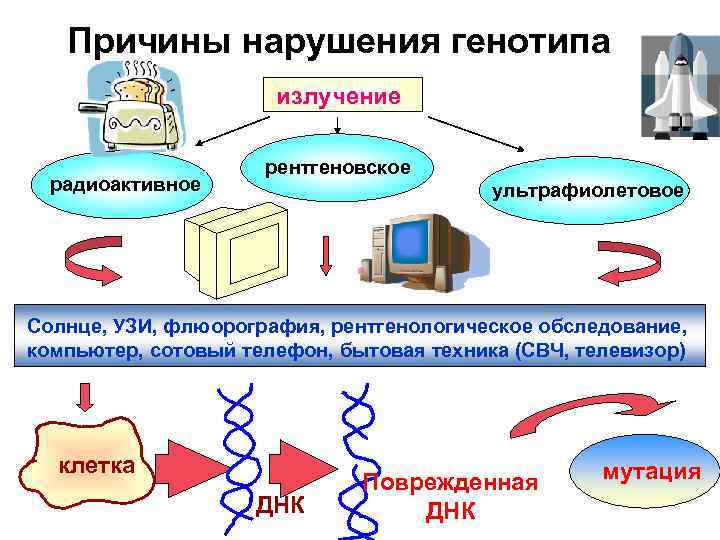 Причины нарушения генотипа

излучение

радиоактивное

рентгеновское

ультрафиолетовое

Солнце, УЗИ, флюорография, рентгенологическое обследование, компьютер, сотовый телефон, бытовая техника (СВЧ, телевизор)

клетка

ДНК

Поврежденная ДНК

мутация